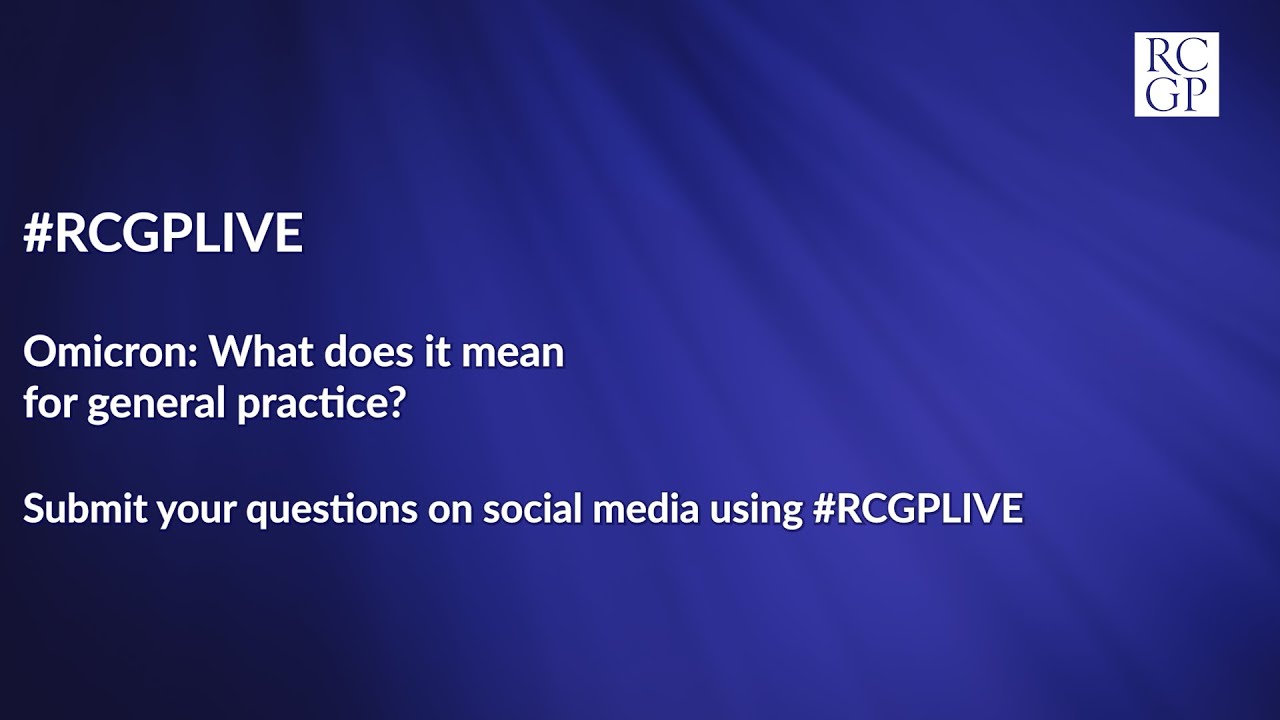 RC
GP

#RCGPLIVE

Omicron: What does it mean for general practice?

Submit your questions on social media using #RCGPLIVE